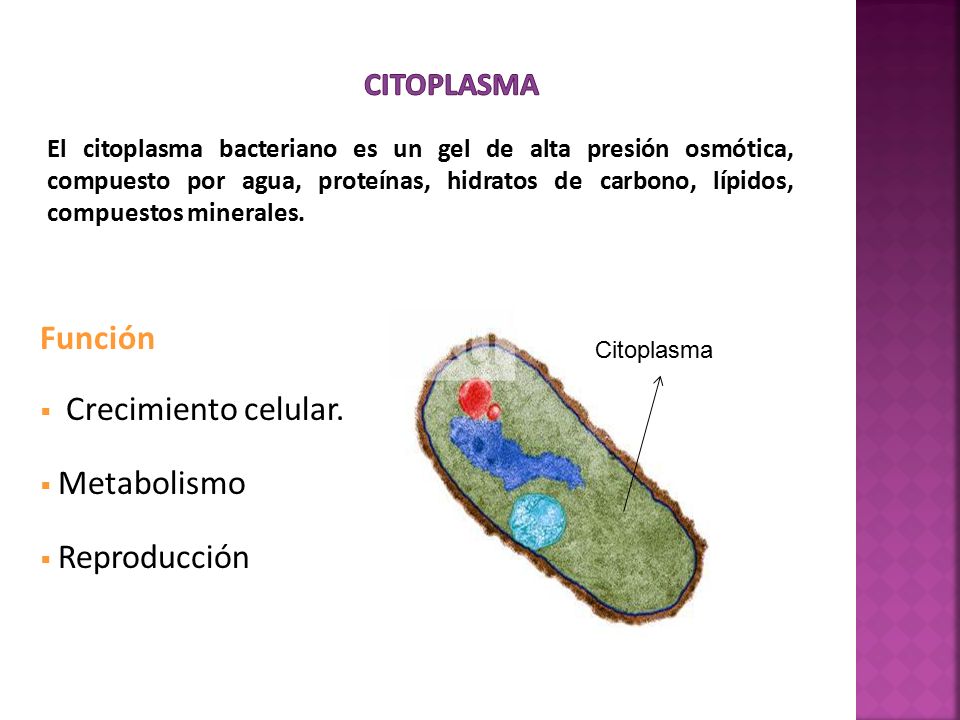 CITOPLASMA

El citoplasma bacteriano es un gel de alta presión osmótica, compuesto por agua, proteínas, hidratos de carbono, lípidos, compuestos minerales.

Función

▪ Crecimiento celular.

▪ Metabolismo

▪ Reproducción

Citoplasma